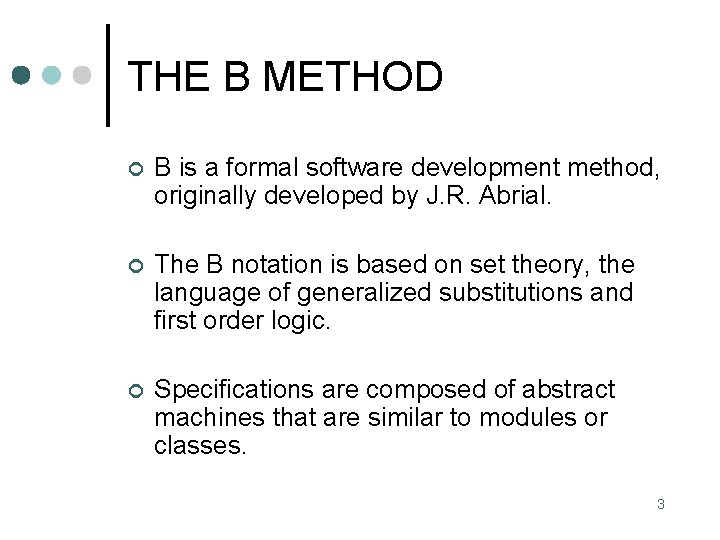 THE B METHOD

B is a formal software development method, originally developed by J.R. Abrial.

The B notation is based on set theory, the language of generalized substitutions and first order logic.

Specifications are composed of abstract machines that are similar to modules or classes.

3